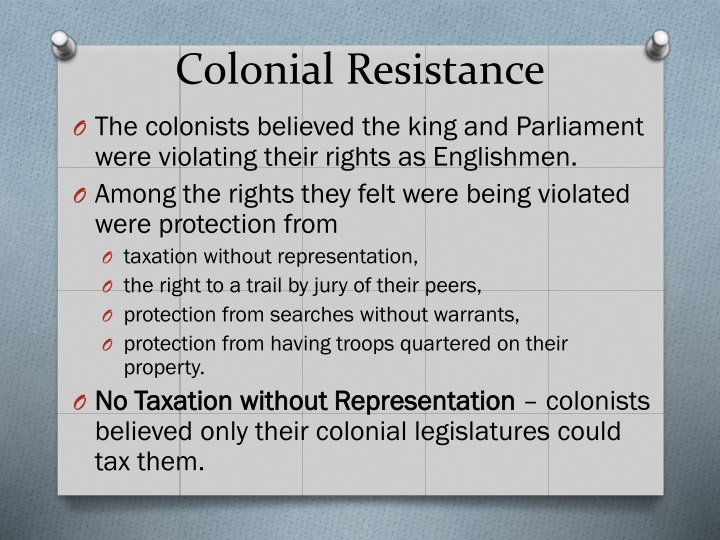 Colonial Resistance

O The colonists believed the king and Parliament were violating their rights as Englishmen.

O Among the rights they felt were being violated were protection from

O taxation without representation,

O the right to a trail by jury of their peers,

O protection from searches without warrants,

O protection from having troops quartered on their property.

O No Taxation without Representation – colonists believed only their colonial legislatures could tax them.